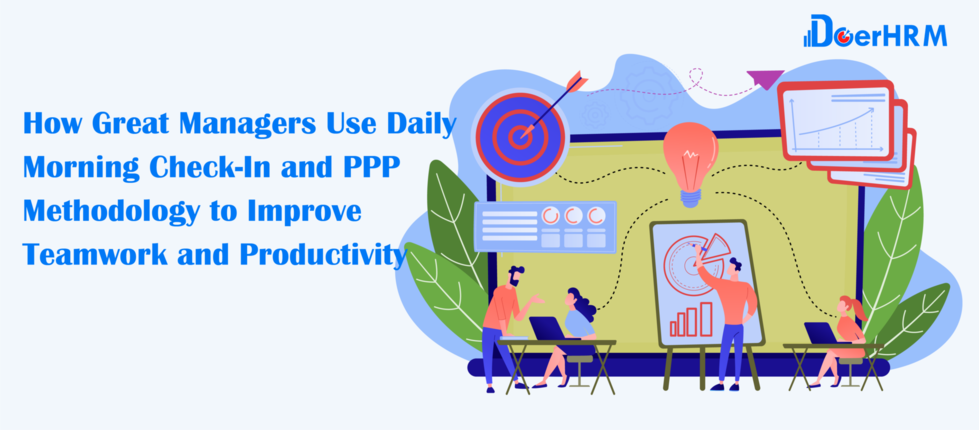 DoerHRM

How Great Managers Use Daily Morning Check-In and PPP Methodology to Improve Teamwork and Productivity